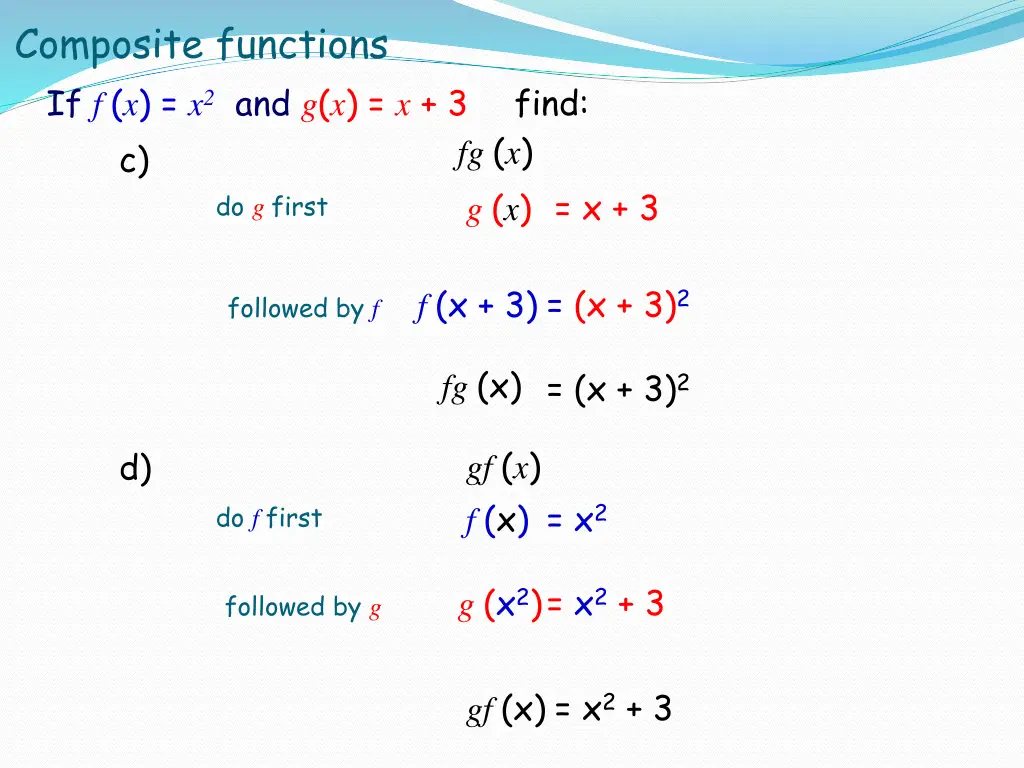 Composite functions

If $f(x) = x^2$ and $g(x) = x + 3$ find:

c) $fg(x)$

do $g$ first $g(x) = x + 3$

followed by $f$ $f(x + 3) = (x + 3)^2$

$fg(x) = (x + 3)^2$

d) $gf(x)$

do $f$ first $f(x) = x^2$

followed by $g$ $g(x^2) = x^2 + 3$

$gf(x) = x^2 + 3$